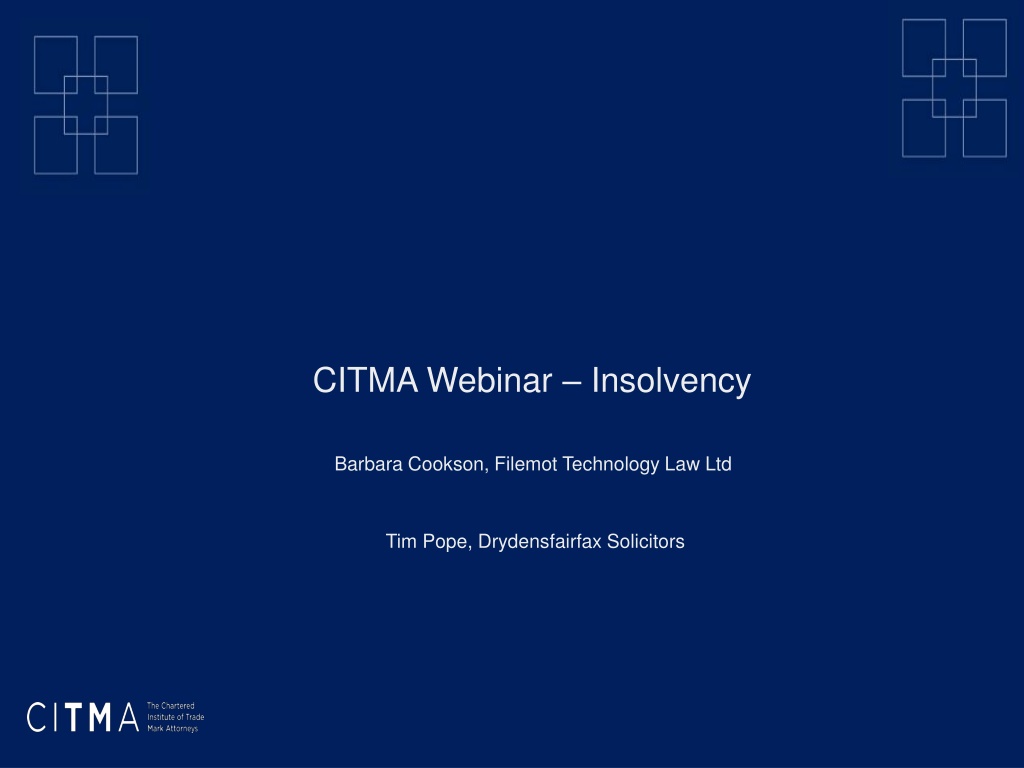 CITMA Webinar – Insolvency

Barbara Cookson, Filemot Technology Law Ltd

Tim Pope, Drydensfairfax Solicitors

CITMA The Chartered Institute of Trade Mark Attorneys